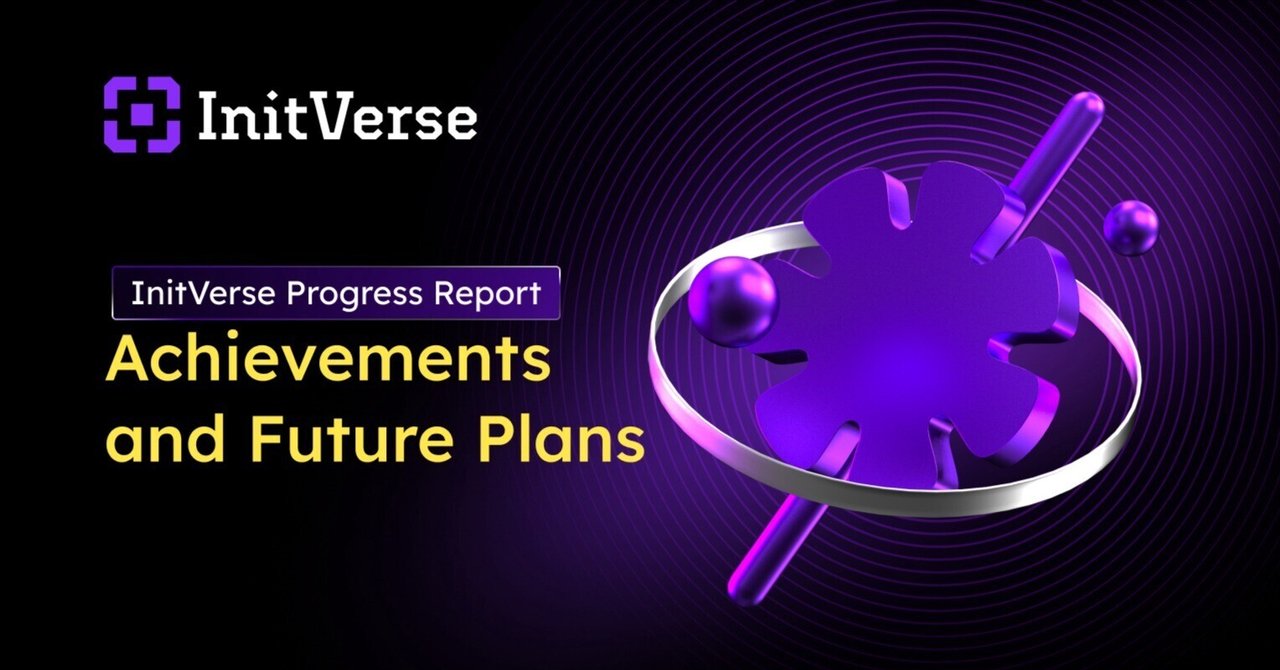 InitVerse

InitVerse Progress Report

Achievements and Future Plans